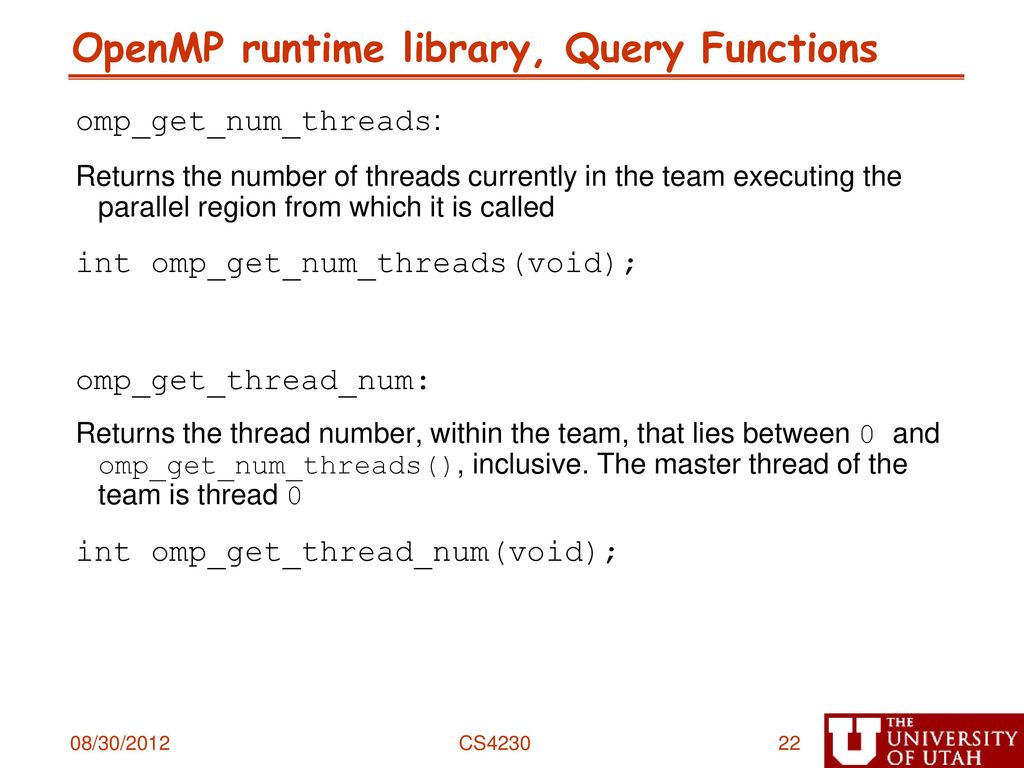 OpenMP runtime library, Query Functions

omp_get_num_threads:

Returns the number of threads currently in the team executing the parallel region from which it is called

int omp_get_num_threads(void);

omp_get_thread_num:

Returns the thread number, within the team, that lies between 0 and omp_get_num_threads(), inclusive. The master thread of the team is thread 0

int omp_get_thread_num(void);

08/30/2012

CS4230

22

THE UNIVERSITY OF UTAH